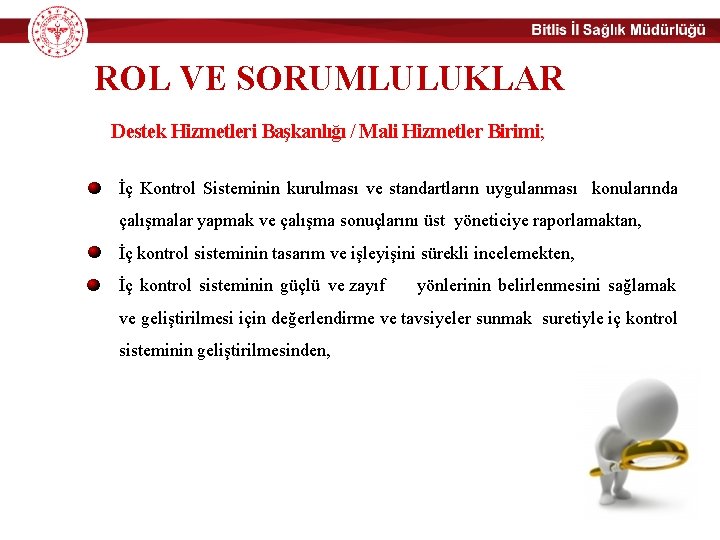 Bitlis İl Sağlık Müdürlüğü

ROL VE SORUMLULUKLAR

Destek Hizmetleri Başkanlığı / Mali Hizmetler Birimi;

İç Kontrol Sisteminin kurulması ve standartların uygulanması konularında çalışmalar yapmak ve çalışma sonuçlarını üst yöneticiye raporlamaktan,

İç kontrol sisteminin tasarım ve işleyişini sürekli incelemekten,

İç kontrol sisteminin güçlü ve zayıf yönlerinin belirlenmesini sağlamak ve geliştirilmesi için değerlendirme ve tavsiyeler sunmak suretiyle iç kontrol sisteminin geliştirilmesinden,